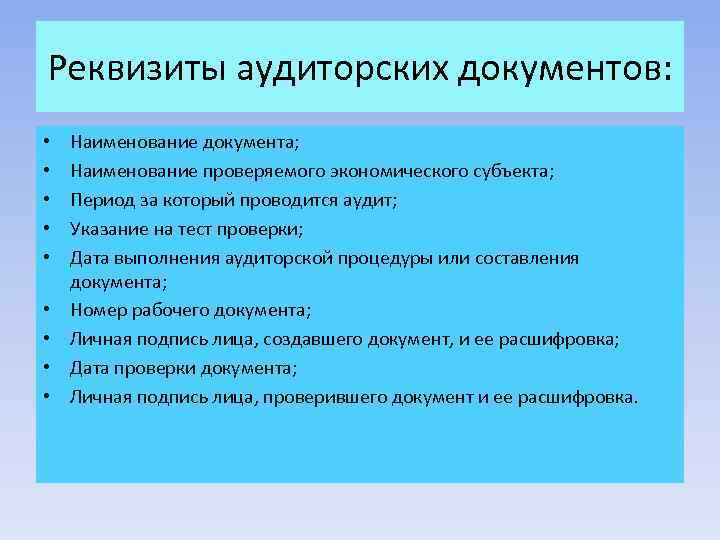 Реквизиты аудиторских документов:

• Наименование документа;
• Наименование проверяемого экономического субъекта;
• Период за который проводится аудит;
• Указание на тест проверки;
• Дата выполнения аудиторской процедуры или составления документа;
• Номер рабочего документа;
• Личная подпись лица, создавшего документ, и ее расшифровка;
• Дата проверки документа;
• Личная подпись лица, проверившего документ и ее расшифровка.